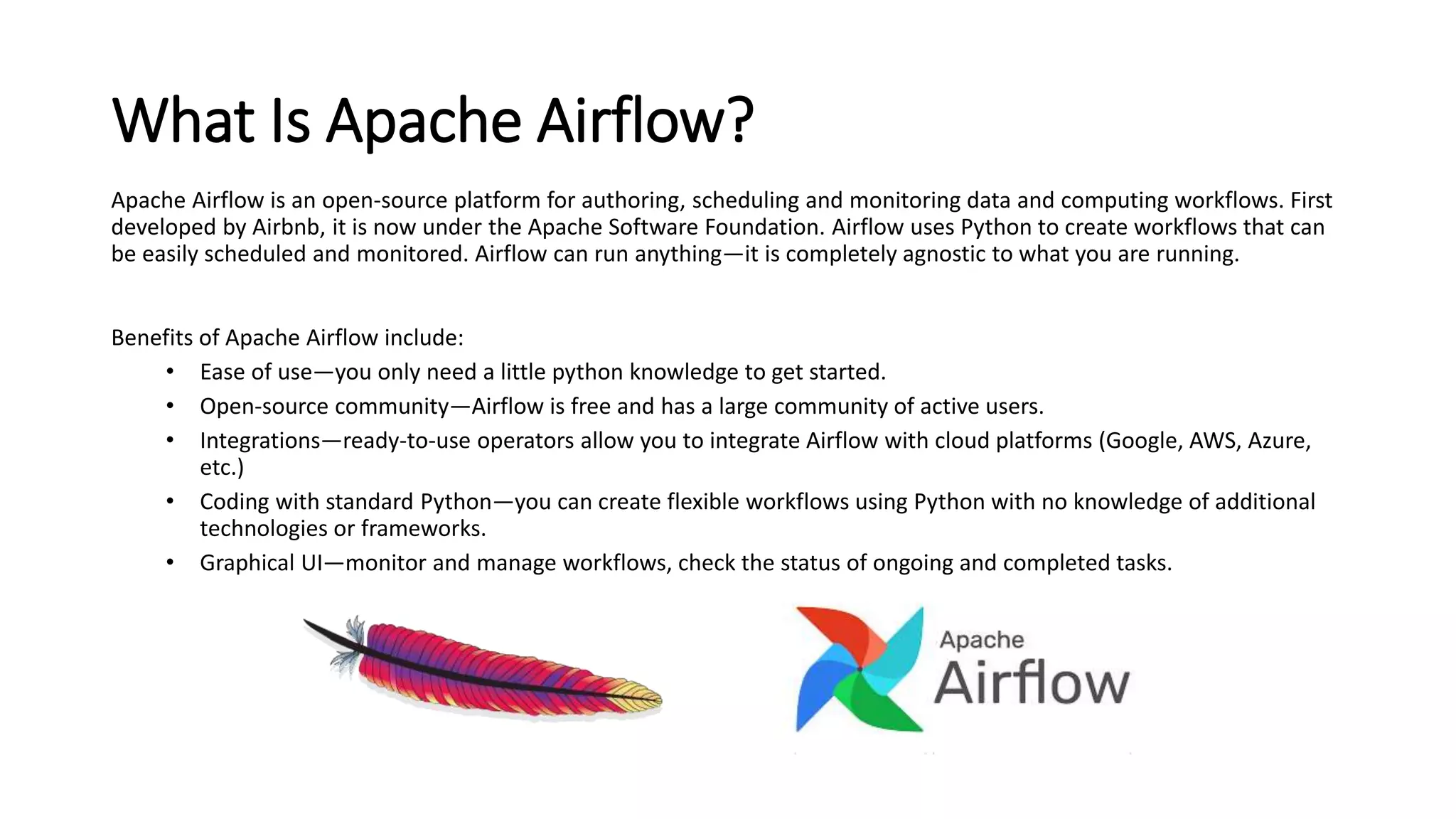 What Is Apache Airflow?

Apache Airflow is an open-source platform for authoring, scheduling and monitoring data and computing workflows. First developed by Airbnb, it is now under the Apache Software Foundation. Airflow uses Python to create workflows that can be easily scheduled and monitored. Airflow can run anything—it is completely agnostic to what you are running.

Benefits of Apache Airflow include:
• Ease of use—you only need a little python knowledge to get started.
• Open-source community—Airflow is free and has a large community of active users.
• Integrations—ready-to-use operators allow you to integrate Airflow with cloud platforms (Google, AWS, Azure, etc.)
• Coding with standard Python—you can create flexible workflows using Python with no knowledge of additional technologies or frameworks.
• Graphical UI—monitor and manage workflows, check the status of ongoing and completed tasks.

Apache
Airflow